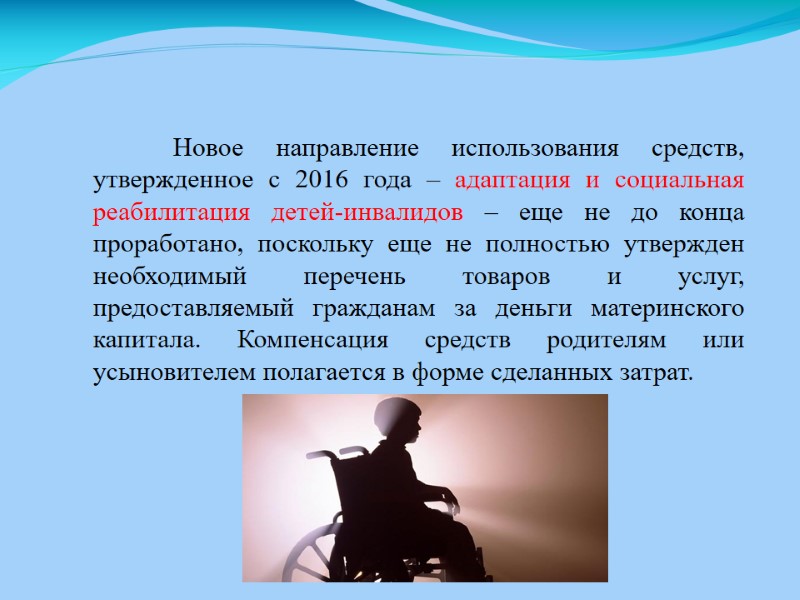 Новое направление использования средств, утвержденное с 2016 года – адаптация и социальная реабилитация детей-инвалидов – еще не до конца проработано, поскольку еще не полностью утвержден необходимый перечень товаров и услуг, предоставляемый гражданам за деньги материнского капитала. Компенсация средств родителям или усыновителем полагается в форме сделанных затрат.